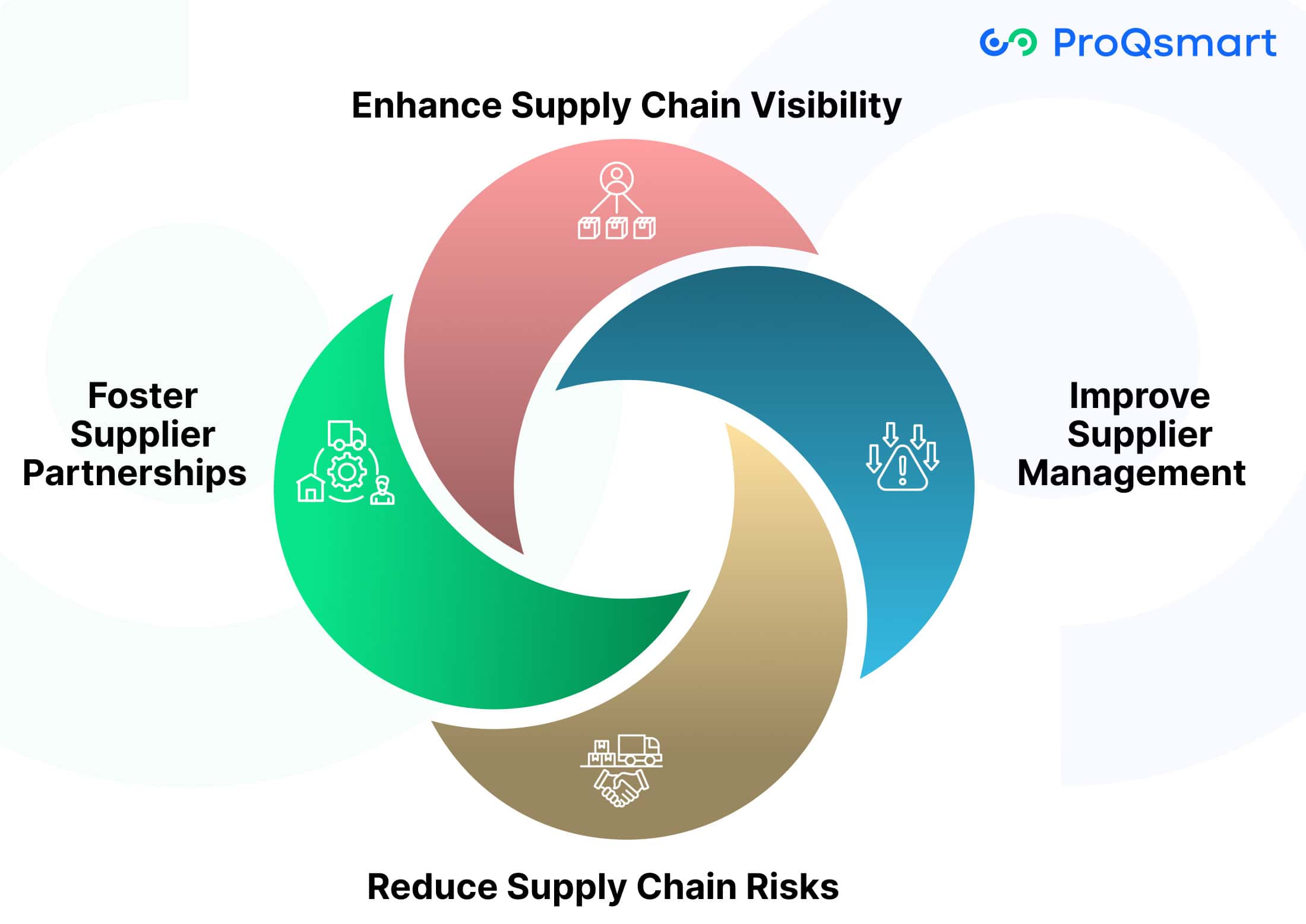 ProQsmart

Enhance Supply Chain Visibility

Foster Supplier Partnerships

Improve Supplier Management

Reduce Supply Chain Risks